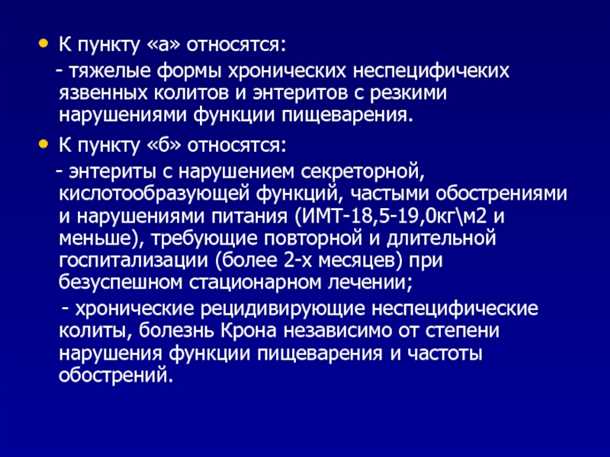 • К пункту «а» относятся:

- тяжелые формы хронических неспецифичеких язвенных колитов и энтеритов с резкими нарушениями функции пищеварения.

• К пункту «б» относятся:

- энтериты с нарушением секреторной, кислотообразующей функций, частыми обострениями и нарушениями питания (ИМТ-18,5-19,0кг\м2 и меньше), требующие повторной и длительной госпитализации (более 2-х месяцев) при безуспешном стационарном лечении;

- хронические рецидивирующие неспецифические колиты, болезнь Крона независимо от степени нарушения функции пищеварения и частоты обострений.